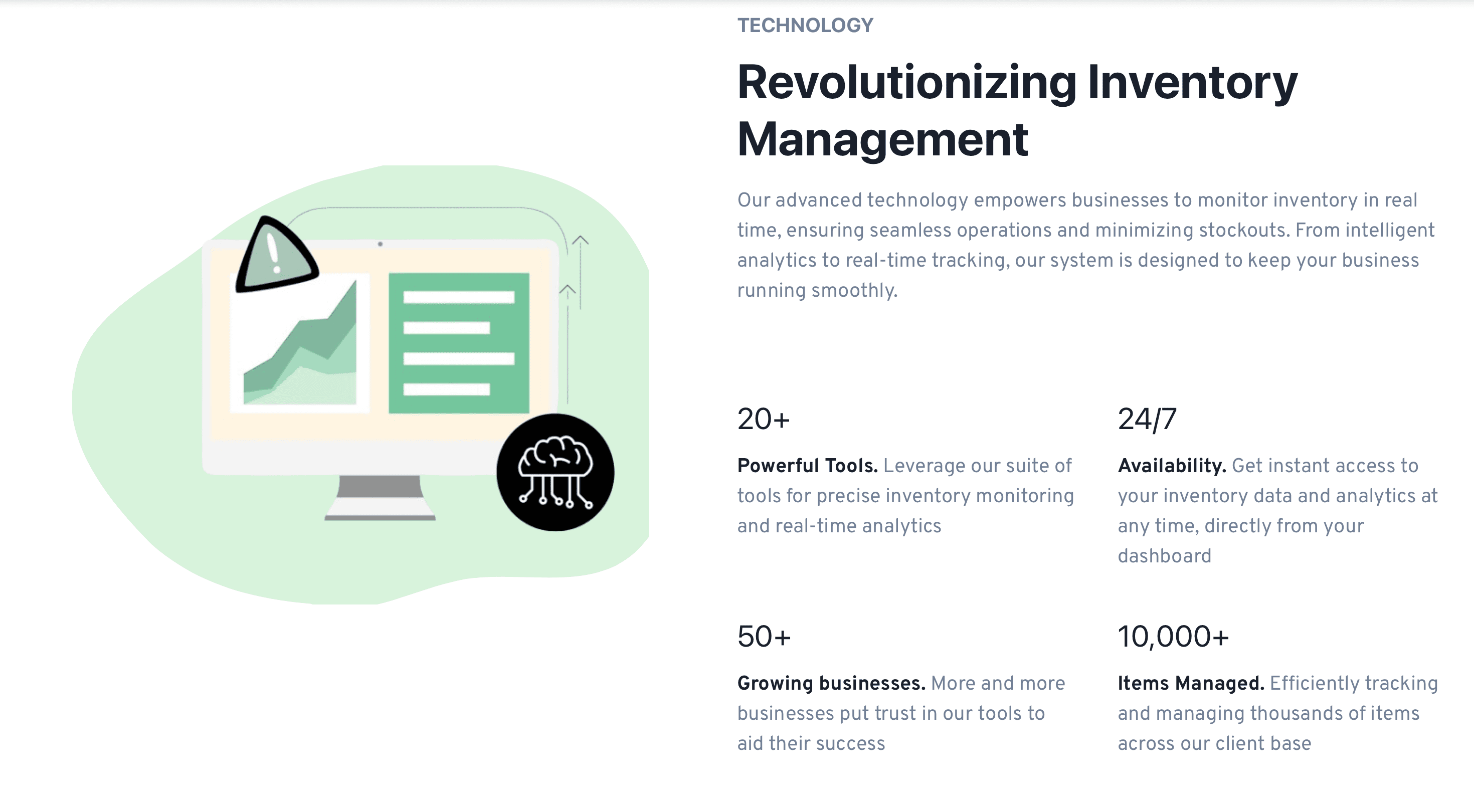 TECHNOLOGY

Revolutionizing Inventory Management

Our advanced technology empowers businesses to monitor inventory in real time, ensuring seamless operations and minimizing stockouts. From intelligent analytics to real-time tracking, our system is designed to keep your business running smoothly.

20+

Powerful Tools. Leverage our suite of tools for precise inventory monitoring and real-time analytics

24/7

Availability. Get instant access to your inventory data and analytics at any time, directly from your dashboard

50+

Growing businesses. More and more businesses put trust in our tools to aid their success

10,000+

Items Managed. Efficiently tracking and managing thousands of items across our client base